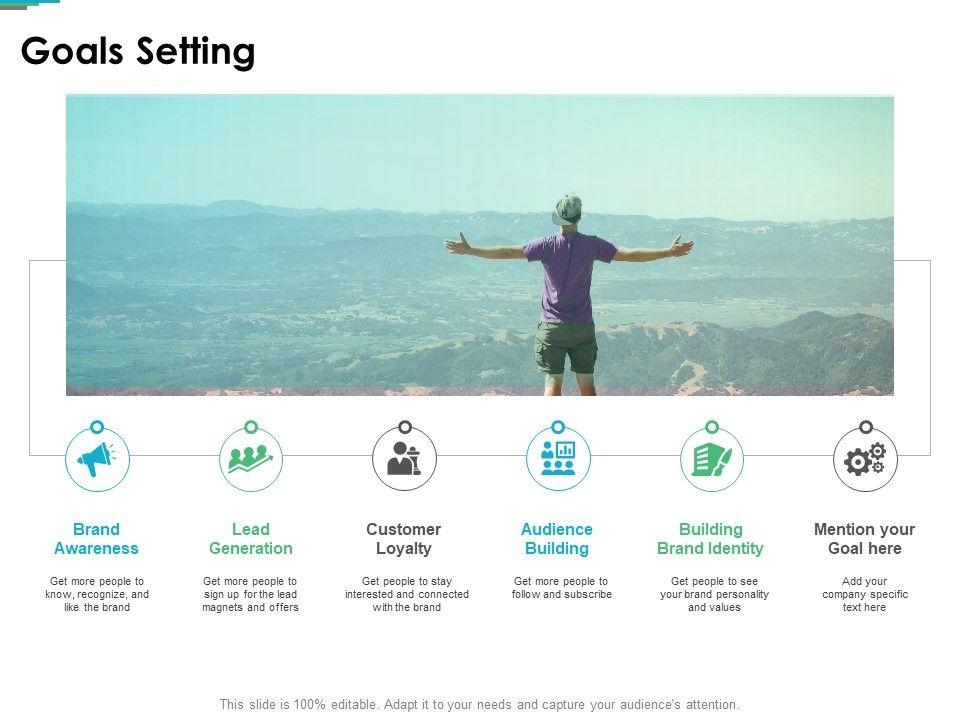 Goals Setting

Brand Awareness

Get more people to know, recognize, and like the brand

Lead Generation

Get more people to sign up for the lead magnets and offers

Customer Loyalty

Get people to stay interested and connected with the brand

Audience Building

Get more people to follow and subscribe

Building Brand Identity

Get people to see your brand personality and values

Mention your Goal here

Add your company specific text here

This slide is 100% editable. Adapt it to your needs and capture your audience's attention.